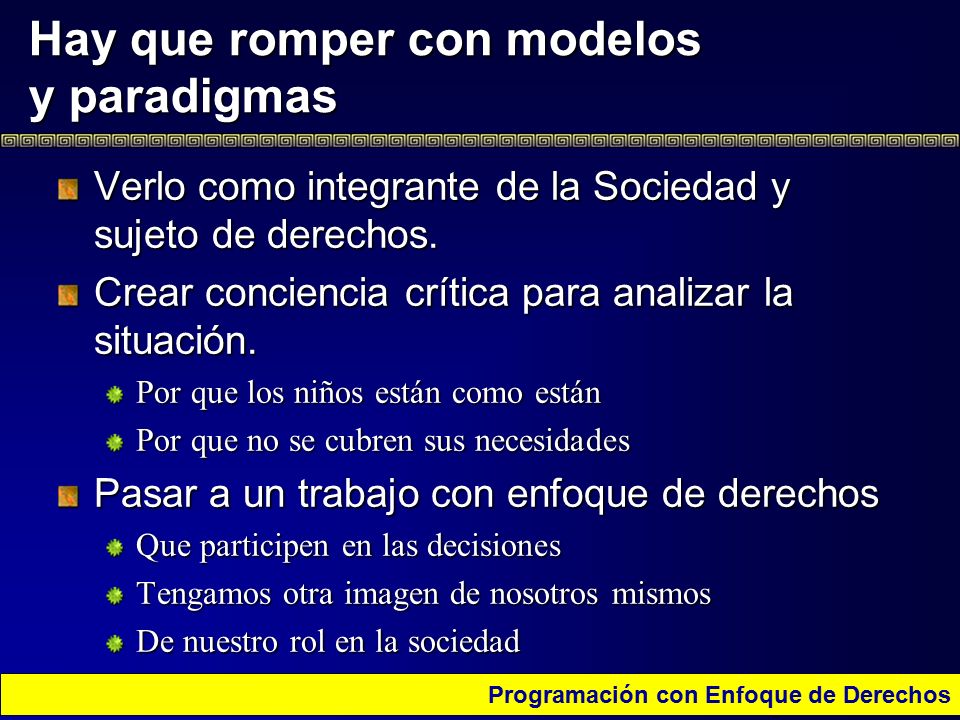 Hay que romper con modelos y paradigmas

Verlo como integrante de la Sociedad y sujeto de derechos.

Crear conciencia crítica para analizar la situación.

Por que los niños están como están

Por que no se cubren sus necesidades

Pasar a un trabajo con enfoque de derechos

Que participen en las decisiones

Tengamos otra imagen de nosotros mismos

De nuestro rol en la sociedad

Programación con Enfoque de Derechos